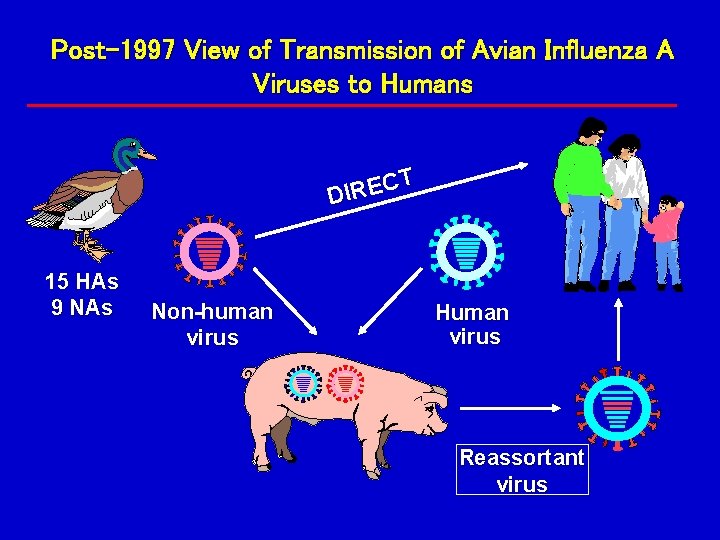 Post-1997 View of Transmission of Avian Influenza A Viruses to Humans

DIRECT

15 HAs
9 NAs

Non-human virus

Human virus

Reassortant virus